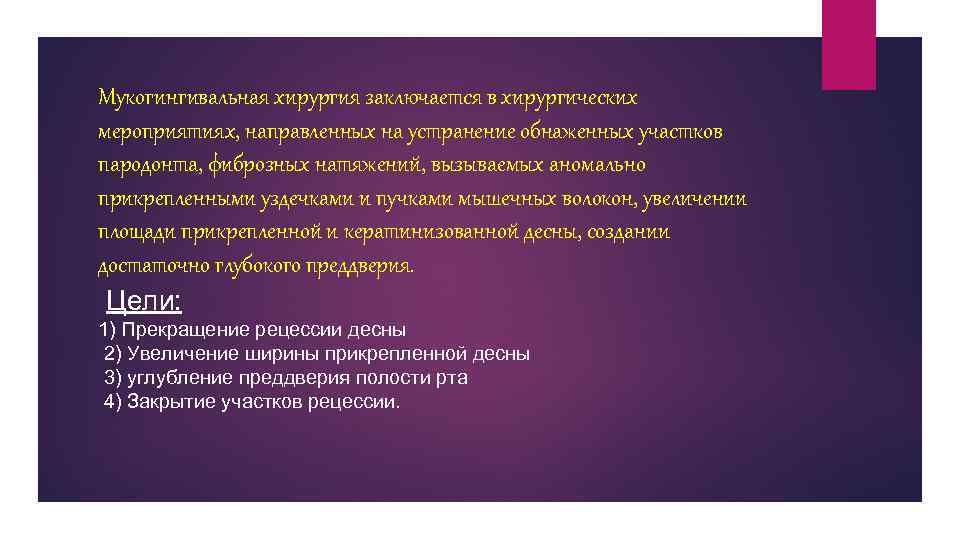 Мукогингивальная хирургия заключается в хирургических мероприятиях, направленных на устранение обнаженных участков пародонта, фиброзных натяжений, вызываемых аномально прикрепленными уздечками и пучками мышечных волокон, увеличении площади прикрепленной и кератинизованной десны, создании достаточно глубокого преддверия.

Цели:
1) Прекращение рецессии десны
2) Увеличение ширины прикрепленной десны
3) углубление преддверия полости рта
4) Закрытие участков рецессии.